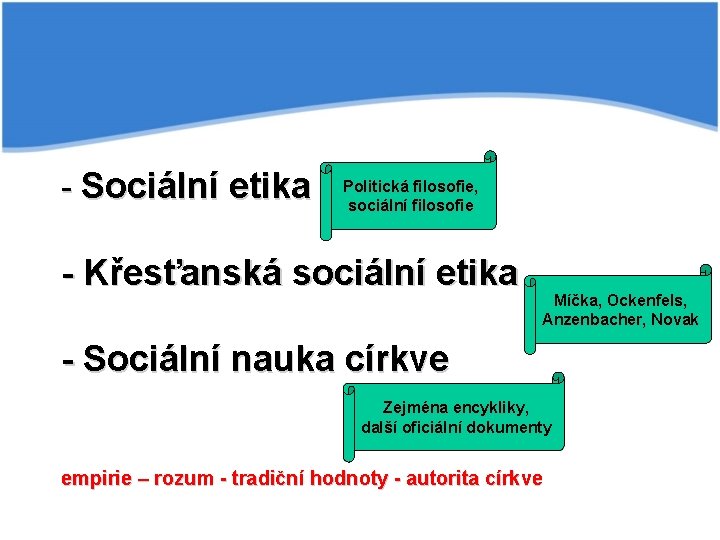 - Sociální etika

Politická filosofie, sociální filosofie

- Křesťanská sociální etika

Míčka, Ockenfels, Anzenbacher, Novak

- Sociální nauka církve

Zejména encykliky, další oficiální dokumenty

empirie – rozum - tradiční hodnoty - autorita církve